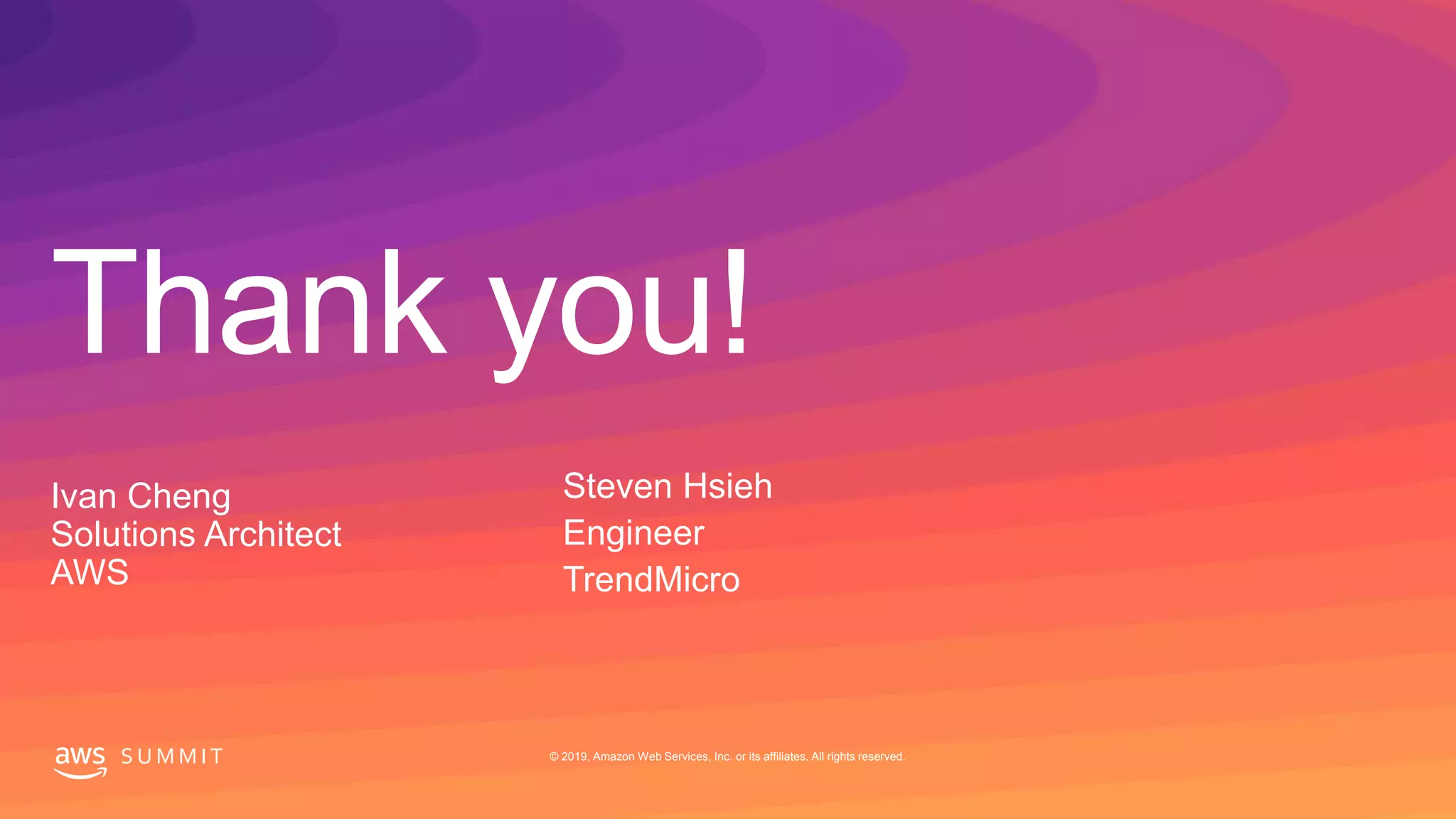 Thank you!

Ivan Cheng
Solutions Architect
AWS

Steven Hsieh
Engineer
TrendMicro

aws SUMMIT

© 2019, Amazon Web Services, Inc. or its affiliates. All rights reserved.